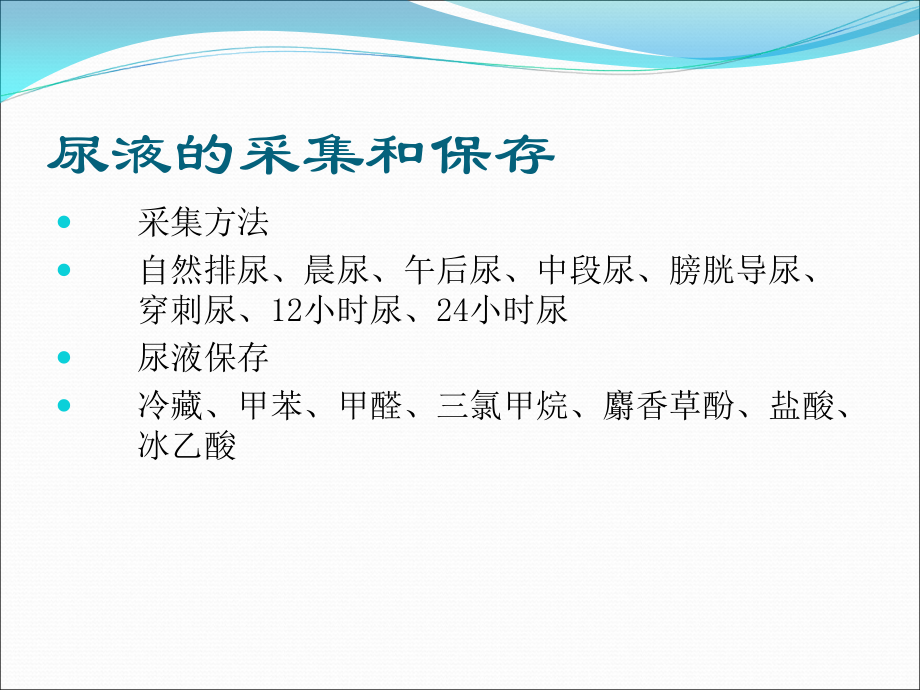 尿液的采集和保存

- 采集方法
- 自然排尿、晨尿、午后尿、中段尿、膀胱导尿、穿刺尿、12小时尿、24小时尿
- 尿液保存
- 冷藏、甲苯、甲醛、三氯甲烷、麝香草酚、盐酸、冰乙酸